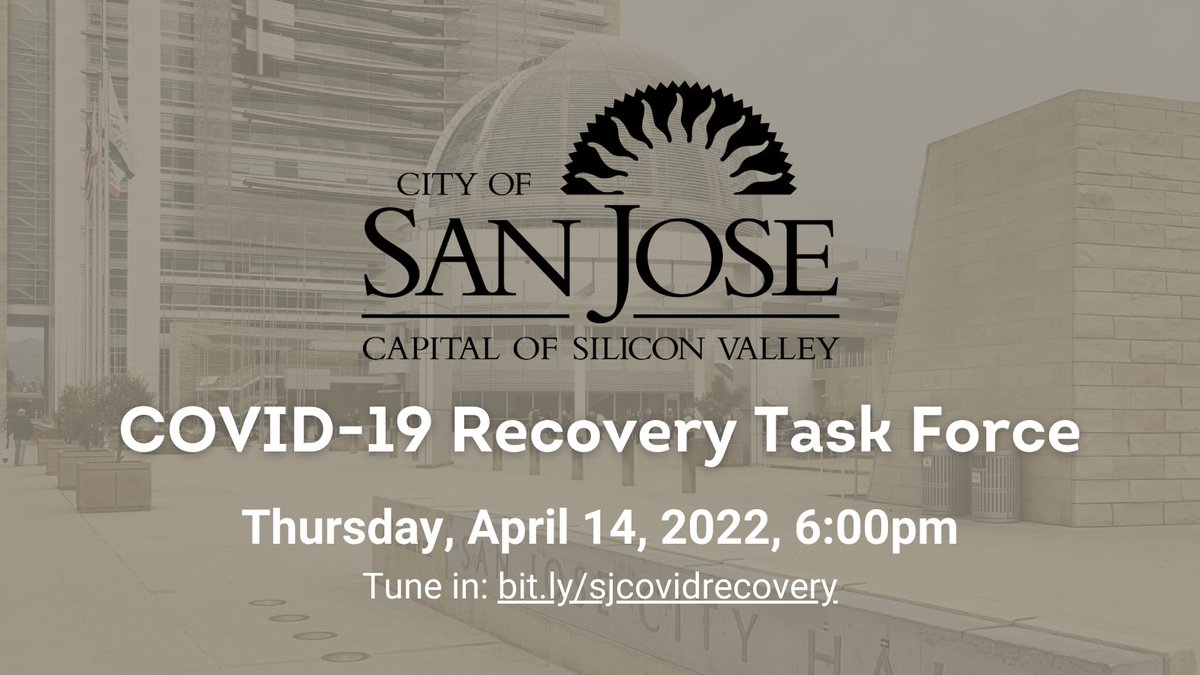 CITY OF
SAN JOSE
CAPITAL OF SILICON VALLEY

COVID-19 Recovery Task Force

Thursday, April 14, 2022, 6:00pm

Tune in: bit.ly/sjcovidrecovery

SAN JOSE CITY HALL